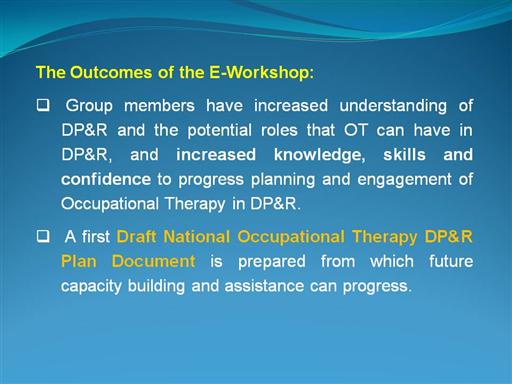 The Outcomes of the E-Workshop:

❑ Group members have increased understanding of DP&R and the potential roles that OT can have in DP&R, and increased knowledge, skills and confidence to progress planning and engagement of Occupational Therapy in DP&R.

❑ A first Draft National Occupational Therapy DP&R Plan Document is prepared from which future capacity building and assistance can progress.